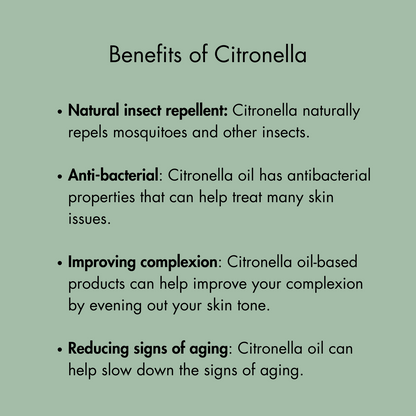 Benefits of Citronella

• Natural insect repellent: Citronella naturally repels mosquitoes and other insects.

• Anti-bacterial: Citronella oil has antibacterial properties that can help treat many skin issues.

• Improving complexion: Citronella oil-based products can help improve your complexion by evening out your skin tone.

• Reducing signs of aging: Citronella oil can help slow down the signs of aging.